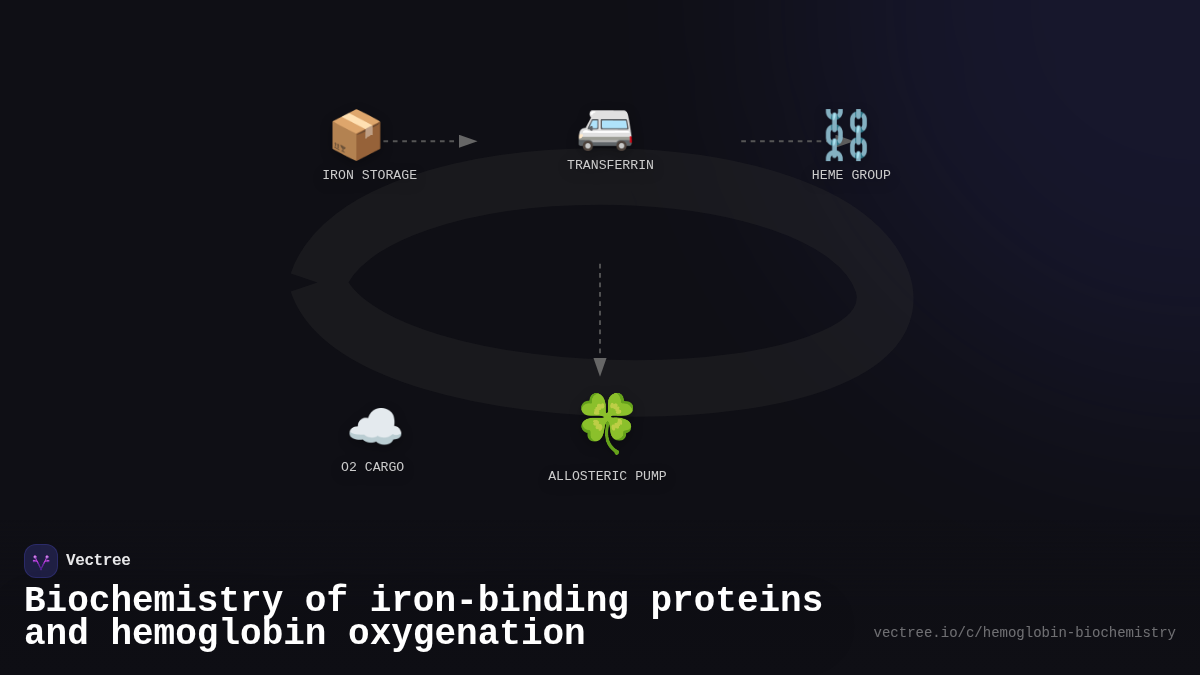 IRON STORAGE

TRANSFERRIN

HEME GROUP

O2 CARGO

ALLOSTERIC PUMP

Vectree

Biochemistry of iron-binding proteins and hemoglobin oxygenation

vectree.io/c/hemoglobin-biochemistry